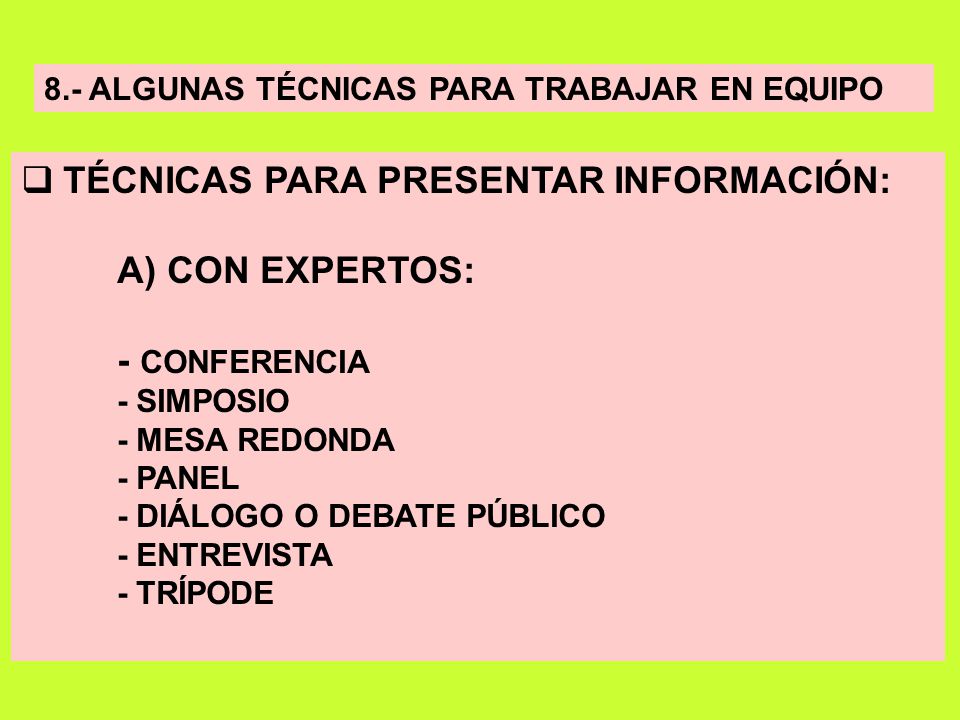 8.- ALGUNAS TÉCNICAS PARA TRABAJAR EN EQUIPO

❑ TÉCNICAS PARA PRESENTAR INFORMACIÓN:

A) CON EXPERTOS:

- CONFERENCIA
- SIMPOSIO
- MESA REDONDA
- PANEL
- DIÁLOGO O DEBATE PÚBLICO
- ENTREVISTA
- TRÍPODE